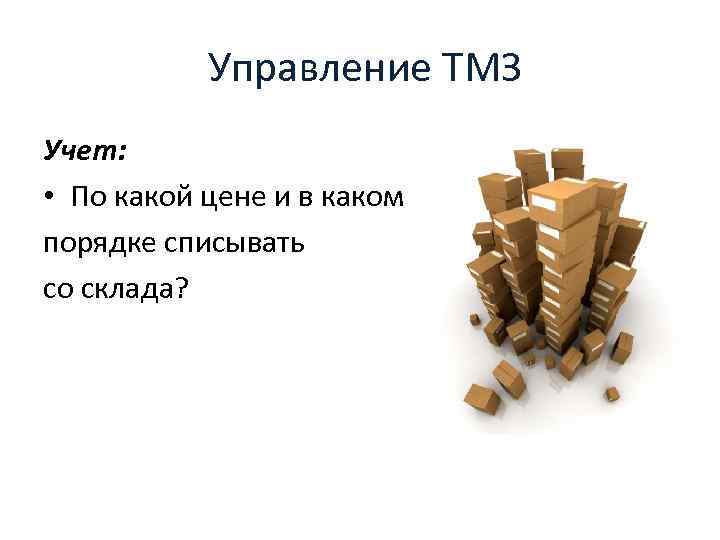 Управление ТМЗ

Учет:

• По какой цене и в каком порядке списывать со склада?